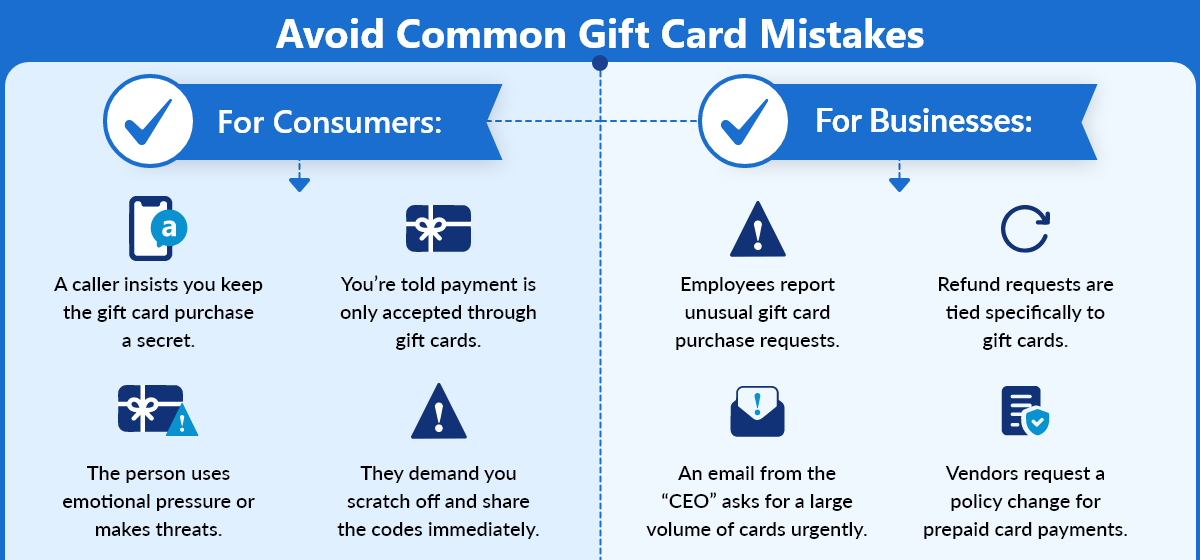 Avoid Common Gift Card Mistakes

For Consumers:

a

A caller insists you keep the gift card purchase a secret.

You're told payment is only accepted through gift cards.

The person uses emotional pressure or makes threats.

They demand you scratch off and share the codes immediately.

For Businesses:

Employees report unusual gift card purchase requests.

Refund requests are tied specifically to gift cards.

An email from the "CEO" asks for a large volume of cards urgently.

Vendors request a policy change for prepaid card payments.